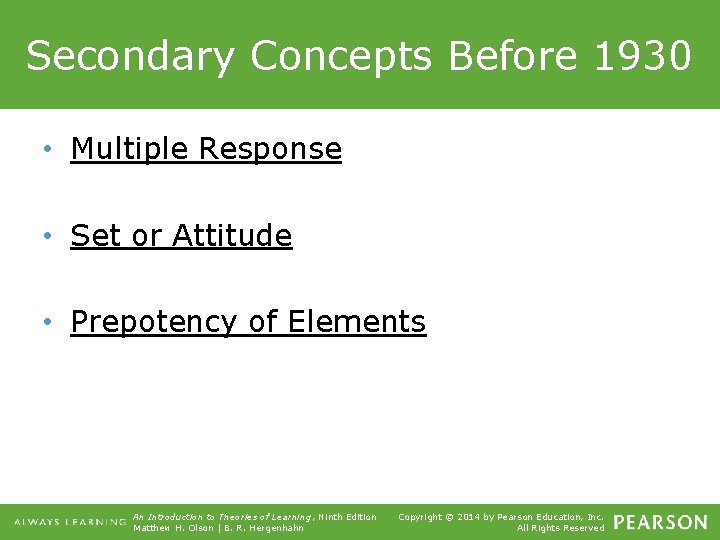 Secondary Concepts Before 1930

• Multiple Response

• Set or Attitude

• Prepotency of Elements

ALWAYS LEARNING

An Introduction to Theories of Learning, Ninth Edition
Matthew H. Olson | B. R. Hergenhahn

Copyright © 2014 by Pearson Education, Inc.
All Rights Reserved

PEARSON